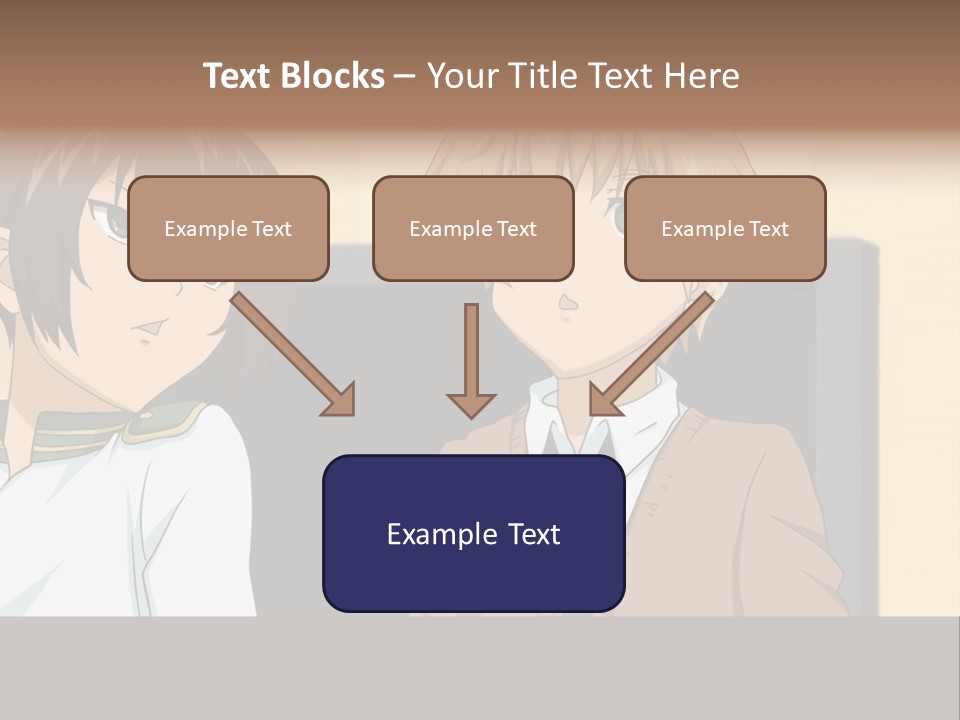 Text Blocks – Your Title Text Here

Example Text

Example Text

Example Text

Example Text